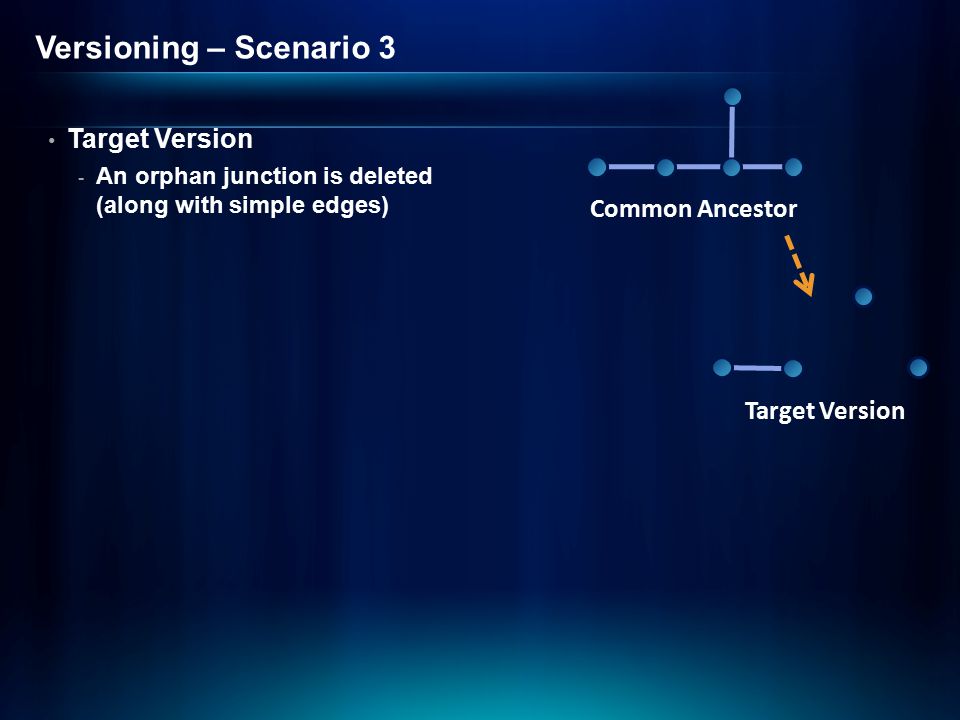 Versioning – Scenario 3

• Target Version
- An orphan junction is deleted (along with simple edges)

Common Ancestor

Target Version